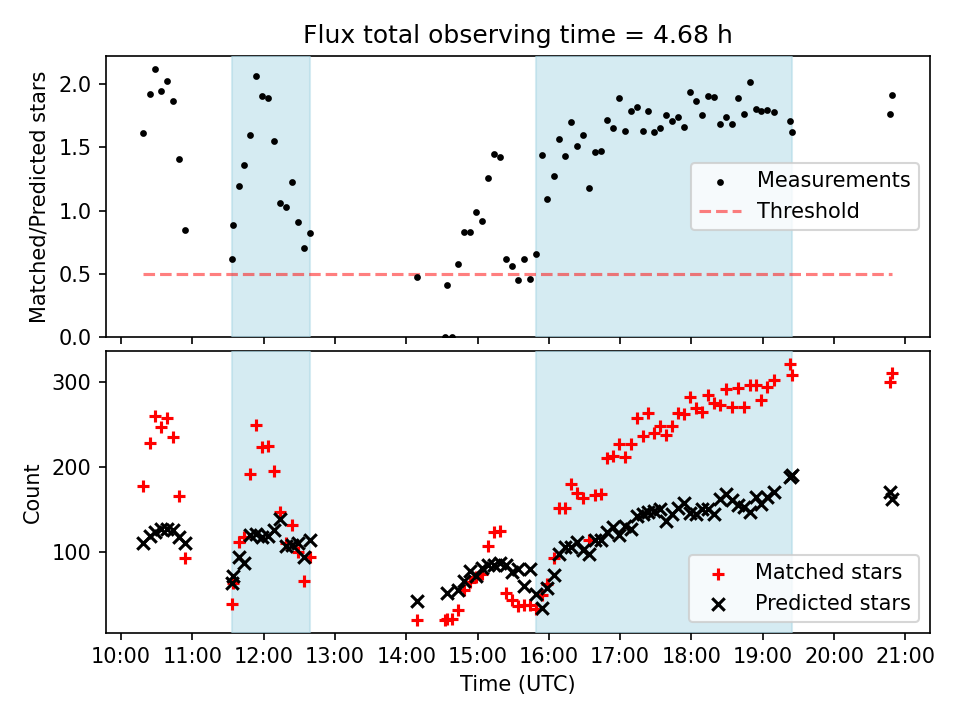 Flux total observing time = 4.68 h

Matched/Predicted stars

2.0
1.5
1.0
0.5
0.0

Measurements
Threshold

Count

300
200
100

Matched stars
Predicted stars

10:00 11:00 12:00 13:00 14:00 15:00 16:00 17:00 18:00 19:00 20:00 21:00

Time (UTC)